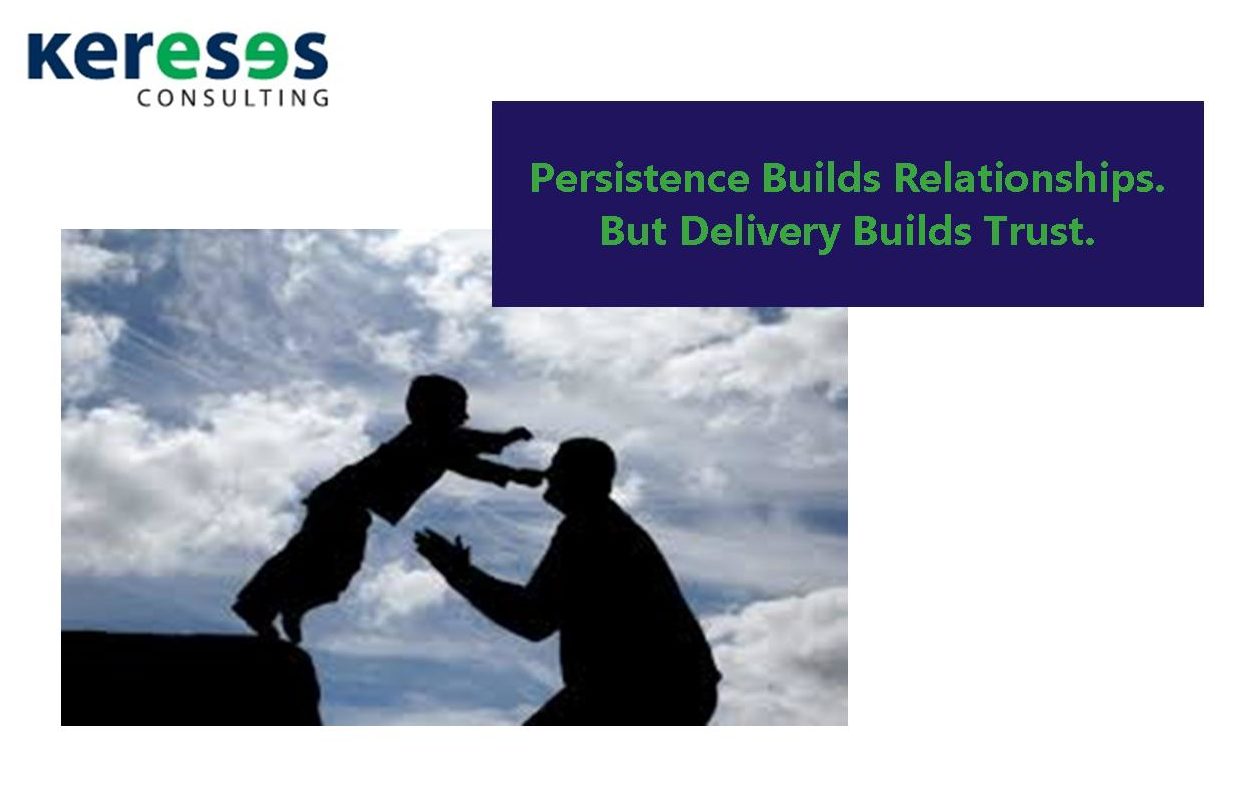 kereses
CONSULTING

Persistence Builds Relationships.
But Delivery Builds Trust.